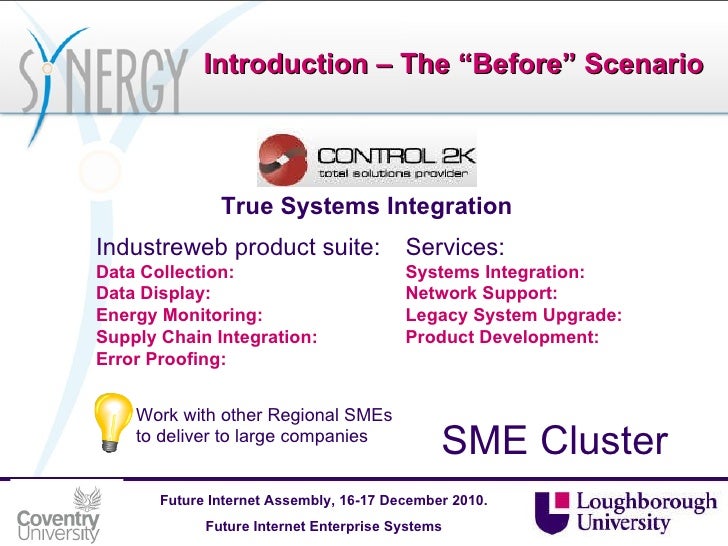 SYNERGY

Introduction – The “Before” Scenario

CONTROL 2K
total solutions provider

True Systems Integration

Industreweb product suite:
Data Collection:
Data Display:
Energy Monitoring:
Supply Chain Integration:
Error Proofing:

Services:
Systems Integration:
Network Support:
Legacy System Upgrade:
Product Development:

Work with other Regional SMEs to deliver to large companies

SME Cluster

Coventry University

Future Internet Assembly, 16-17 December 2010.
Future Internet Enterprise Systems

Loughborough University